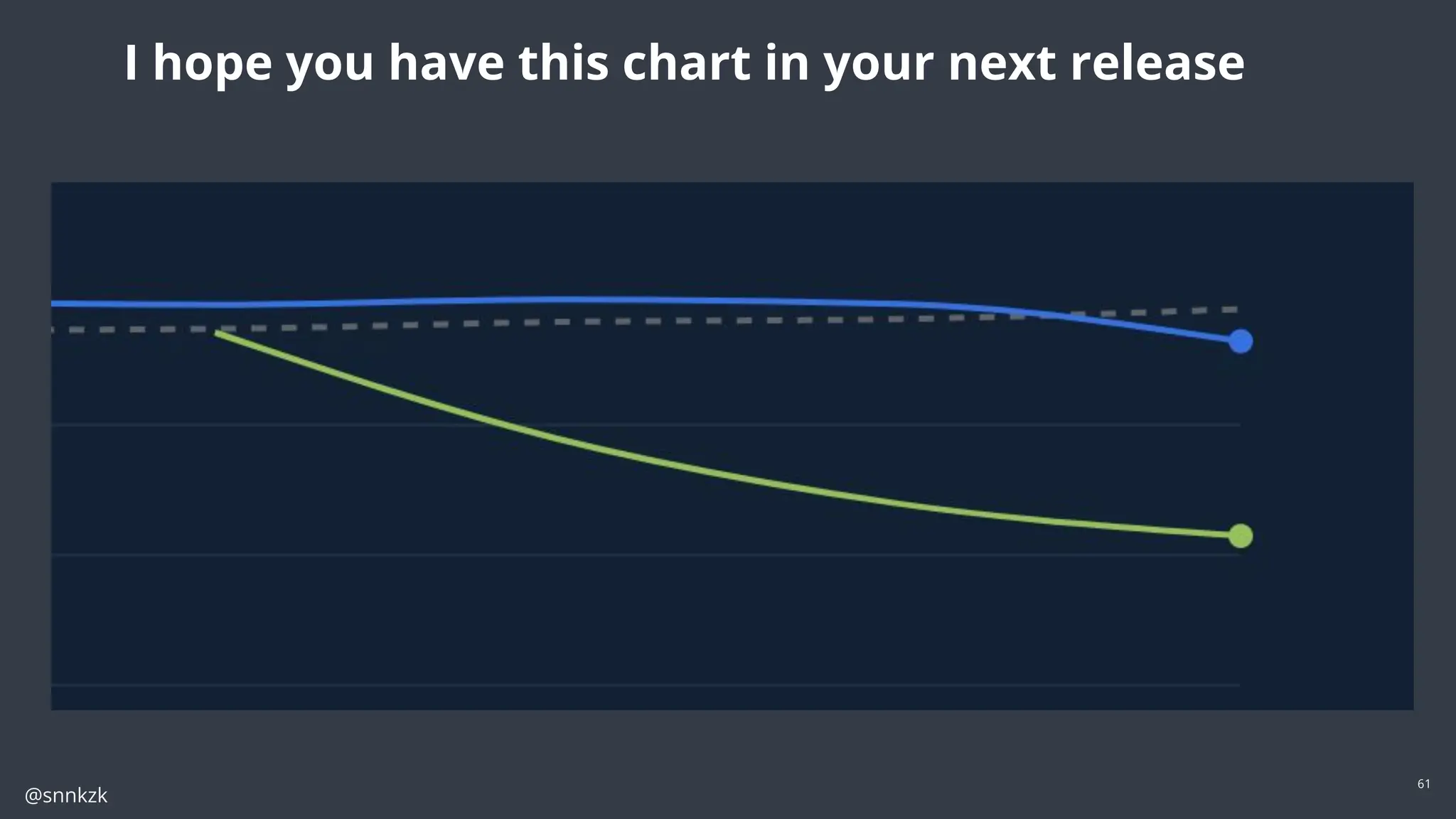 I hope you have this chart in your next release

@snnkzk

61